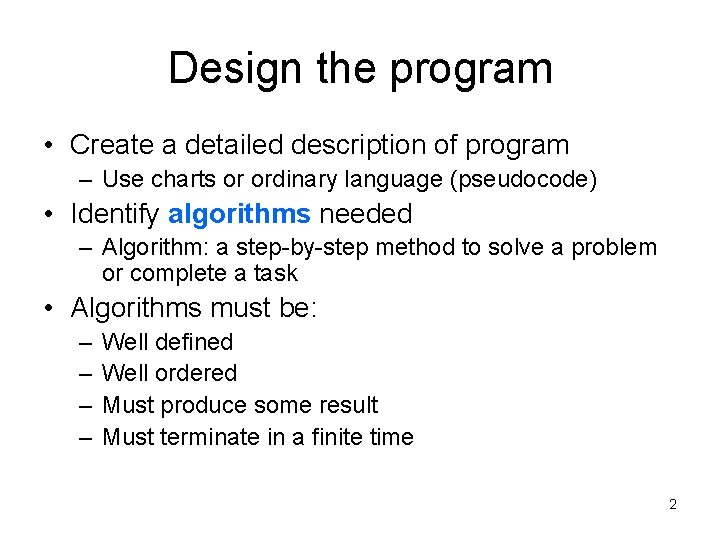 Design the program

• Create a detailed description of program
– Use charts or ordinary language (pseudocode)

• Identify algorithms needed
– Algorithm: a step-by-step method to solve a problem or complete a task

• Algorithms must be:
– Well defined
– Well ordered
– Must produce some result
– Must terminate in a finite time

2